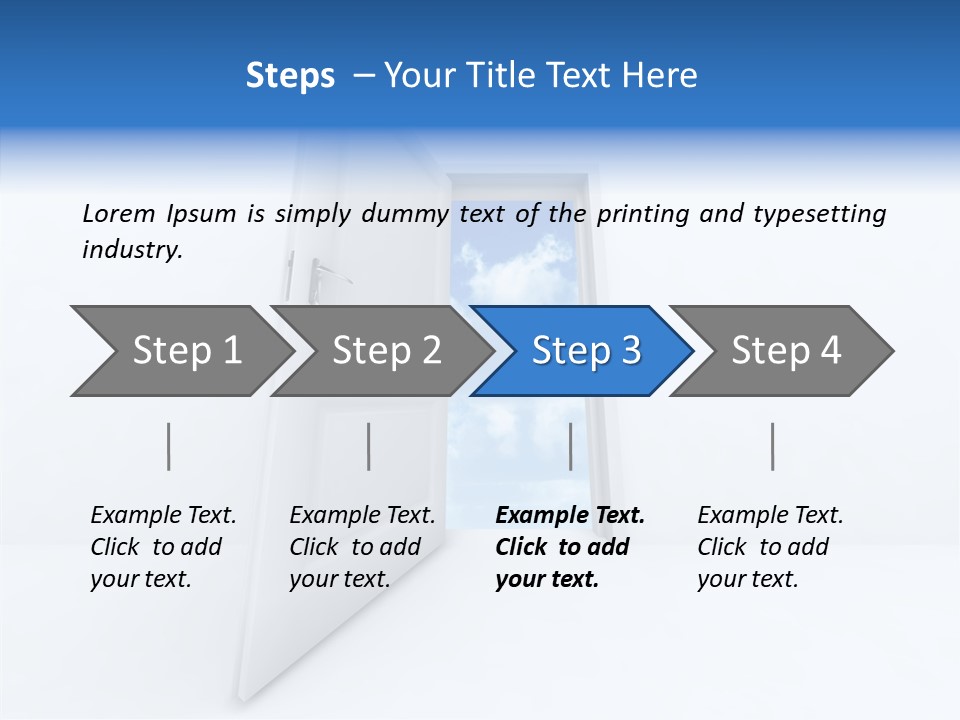 Steps – Your Title Text Here

Lorem Ipsum is simply dummy text of the printing and typesetting industry.

Step 1

Step 2

Step 3

Step 4

Example Text. Click to add your text.

Example Text. Click to add your text.

Example Text. Click to add your text.

Example Text. Click to add your text.